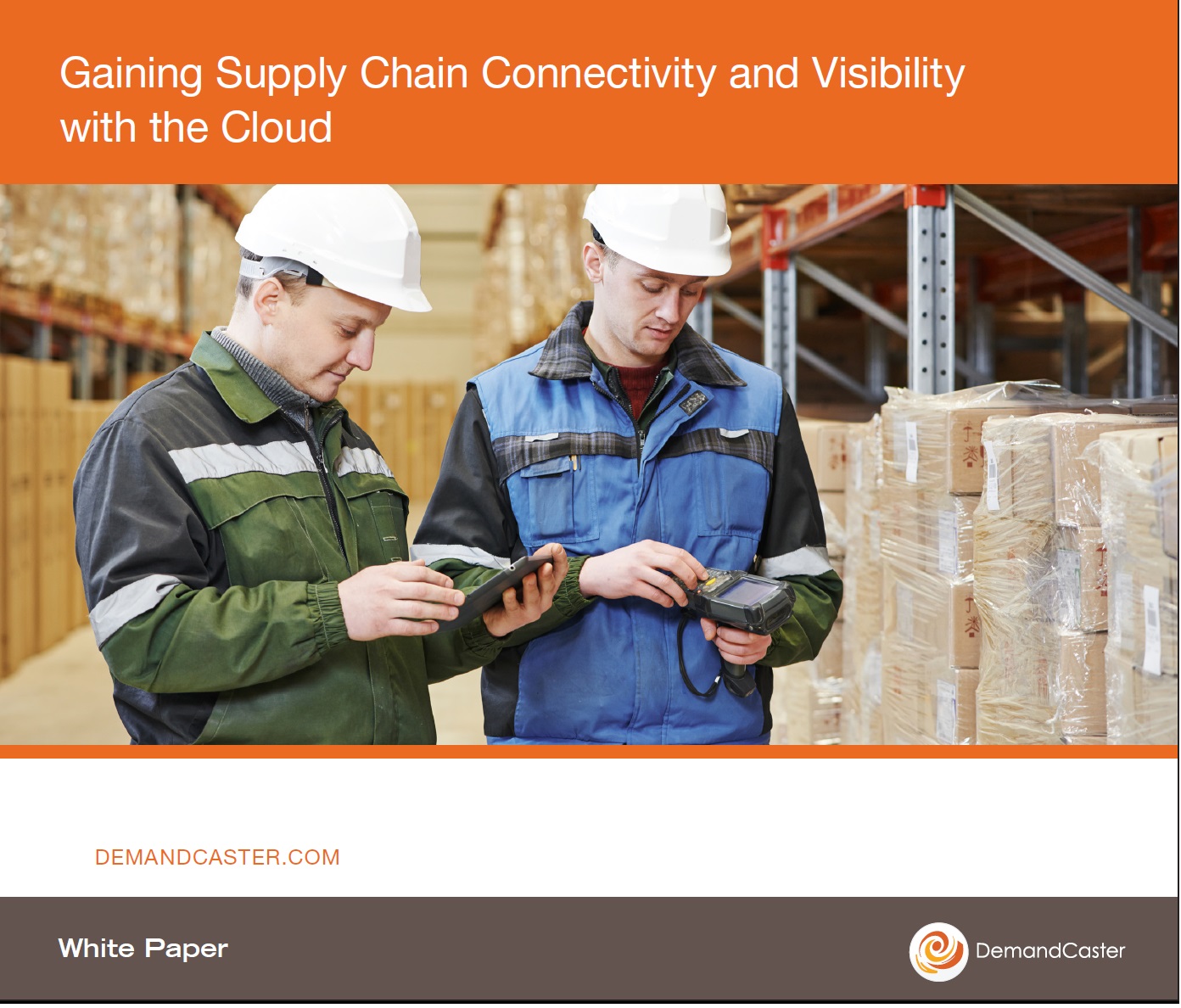 Gaining Supply Chain Connectivity and Visibility with the Cloud

DEMANDCASTER.COM

White Paper

DemandCaster